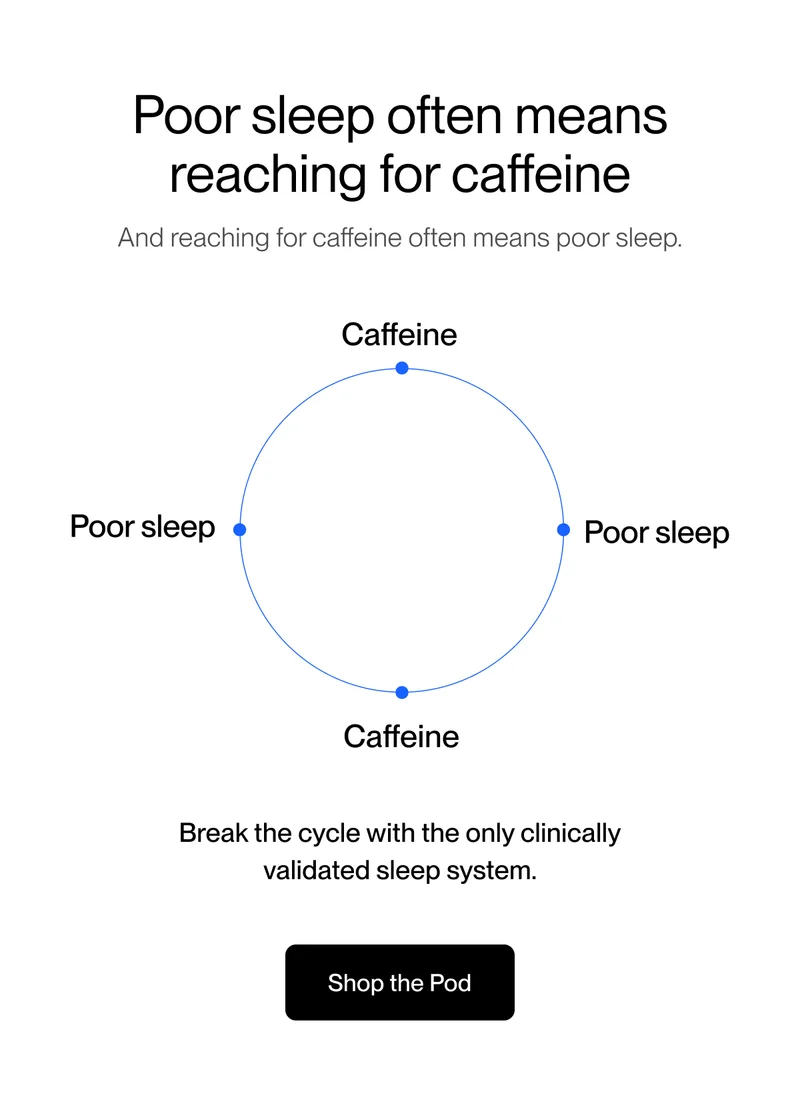 Poor sleep often means reaching for caffeine

And reaching for caffeine often means poor sleep.

Caffeine

Poor sleep

Poor sleep

Caffeine

Break the cycle with the only clinically validated sleep system.

Shop the Pod